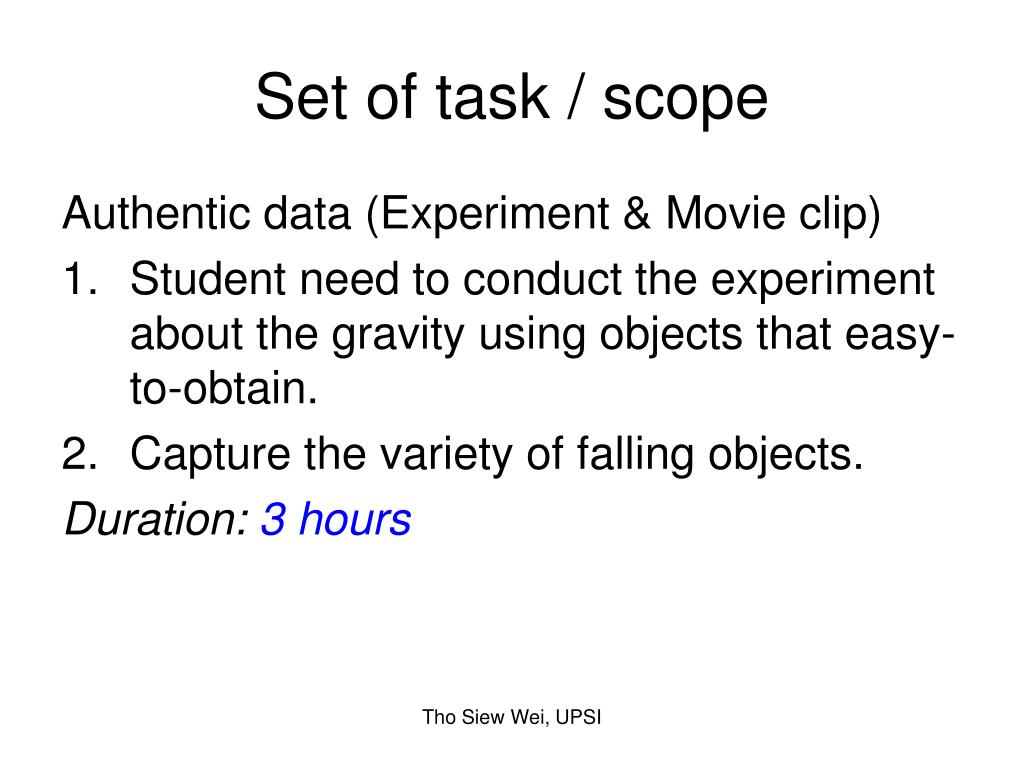 Set of task / scope

Authentic data (Experiment & Movie clip)

1. Student need to conduct the experiment about the gravity using objects that easy-to-obtain.
2. Capture the variety of falling objects.

Duration: 3 hours

Tho Siew Wei, UPSI